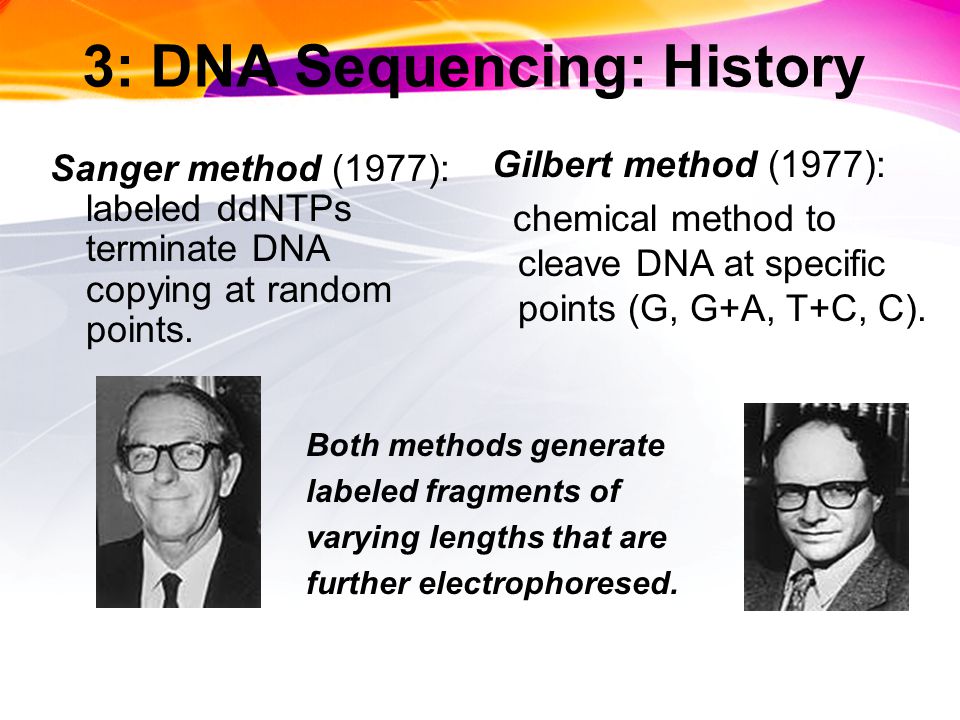 3: DNA Sequencing: History

Sanger method (1977): labeled ddNTPs terminate DNA copying at random points.

Gilbert method (1977): chemical method to cleave DNA at specific points (G, G+A, T+C, C).

Both methods generate labeled fragments of varying lengths that are further electrophoresed.